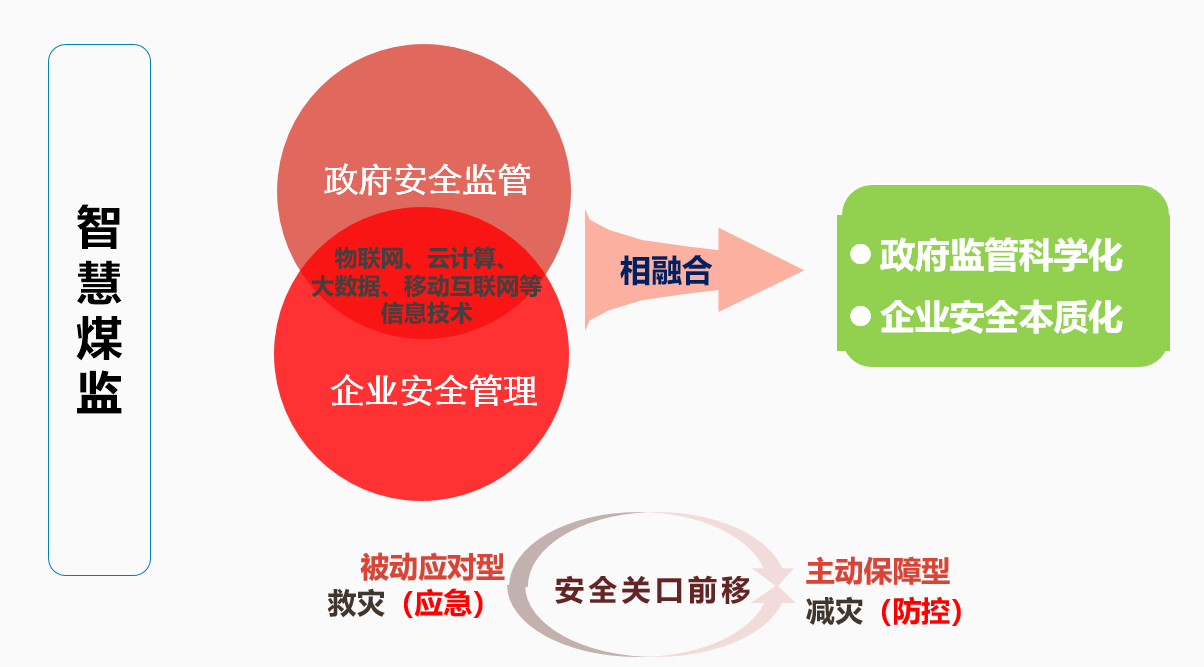 智慧煤监

政府安全监管

物联网、云计算、大数据、移动互联网等信息技术

企业安全管理

相融合

● 政府监管科学化
● 企业安全本质化

被动应对型
救灾（应急）

安全关口前移

主动保障型
减灾（防控）